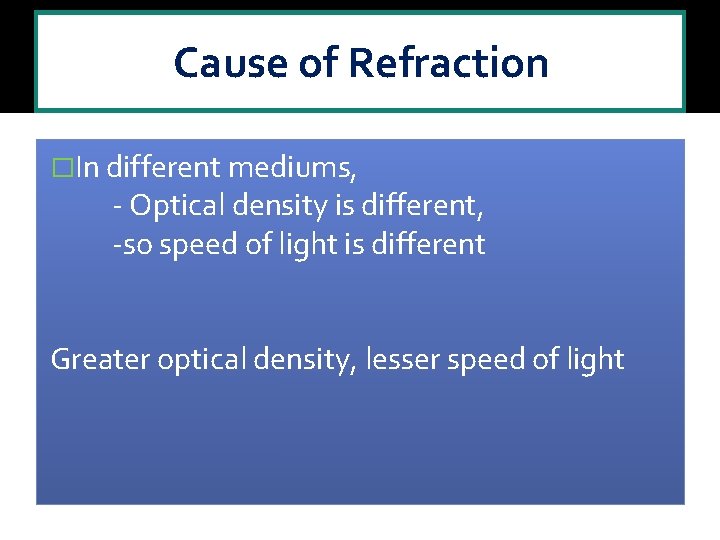 Cause of Refraction

□In different mediums,
- Optical density is different,
-so speed of light is different

Greater optical density, lesser speed of light